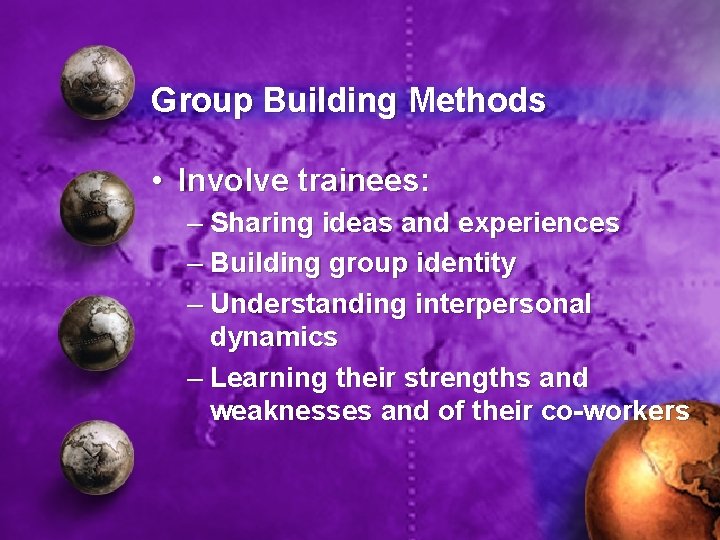 Group Building Methods

• Involve trainees:
– Sharing ideas and experiences
– Building group identity
– Understanding interpersonal dynamics
– Learning their strengths and weaknesses and of their co-workers